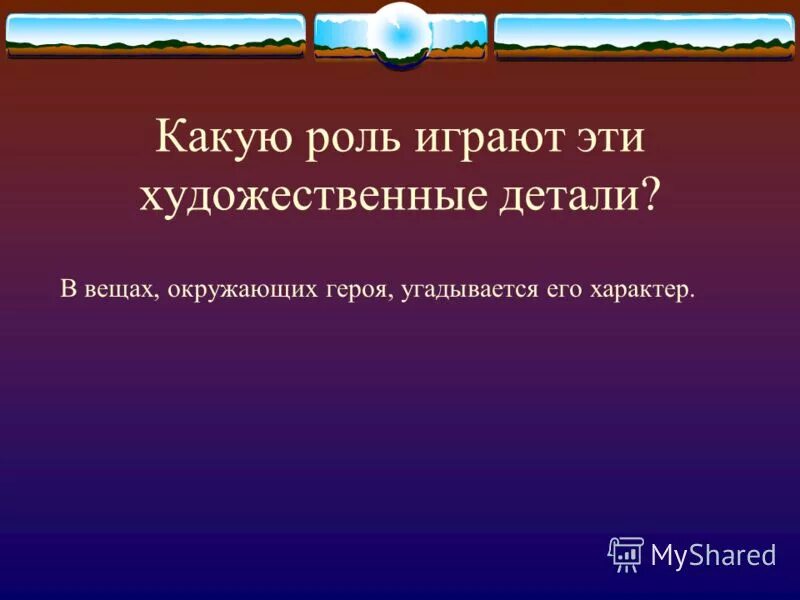 Какую роль играют эти художественные детали?

В вещах, окружающих героя, угадывается его характер.

MyShared